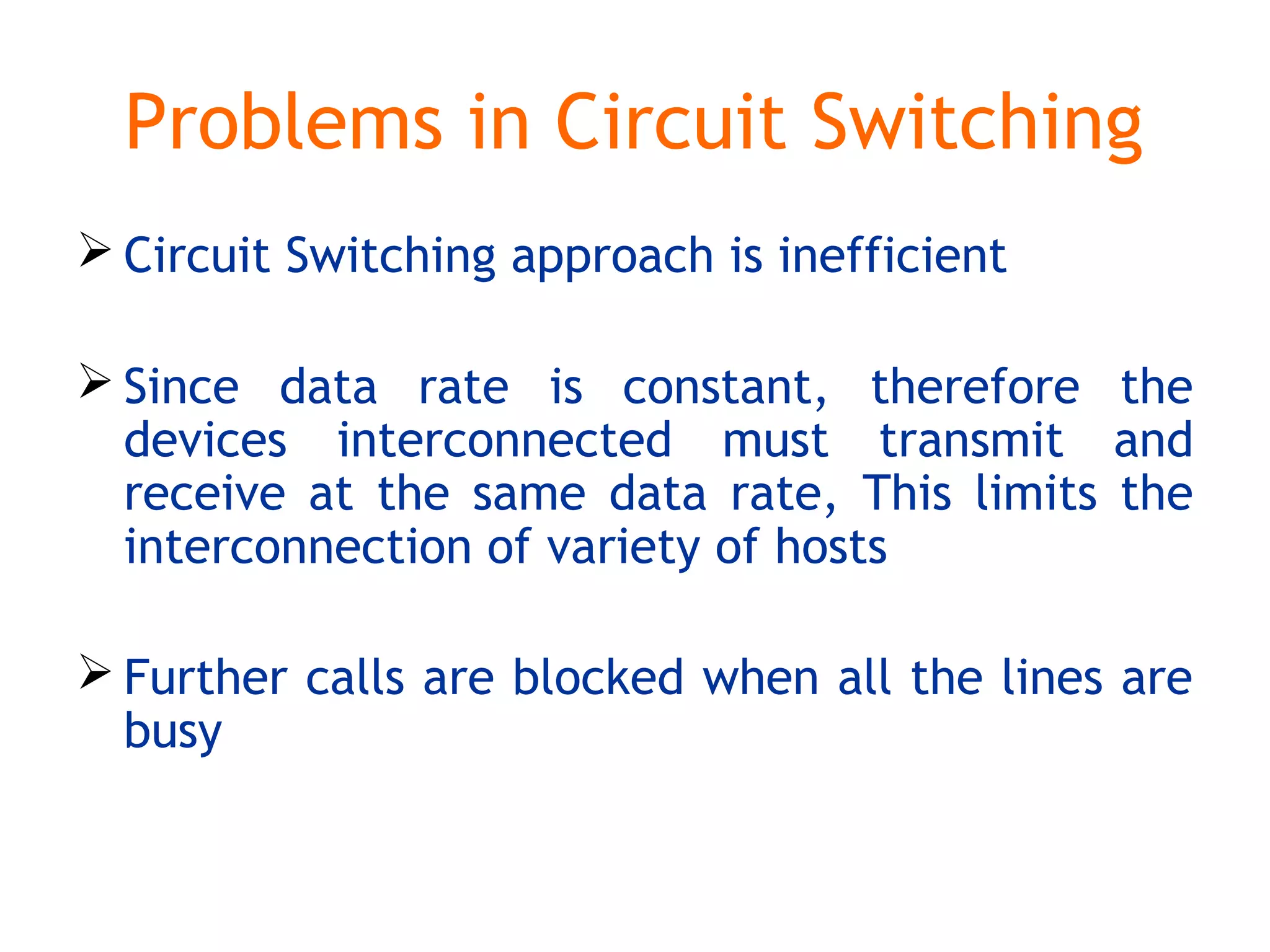 Problems in Circuit Switching

➢ Circuit Switching approach is inefficient

➢ Since data rate is constant, therefore the devices interconnected must transmit and receive at the same data rate, This limits the interconnection of variety of hosts

➢ Further calls are blocked when all the lines are busy